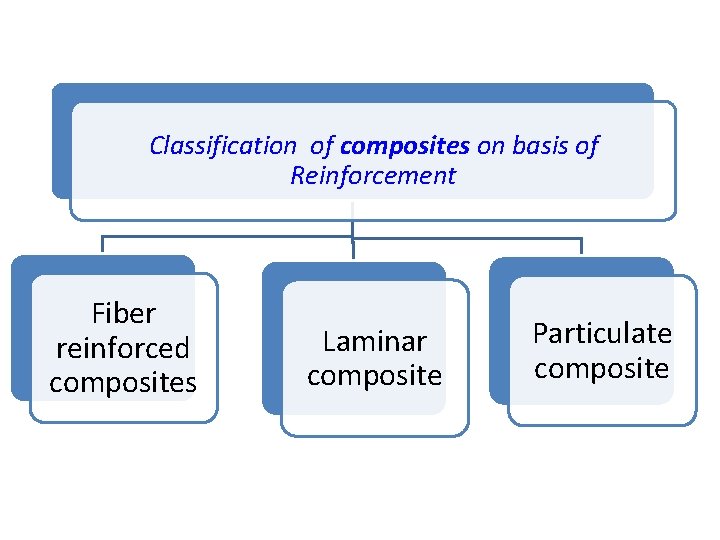 Classification of composites on basis of Reinforcement

Fiber reinforced composites

Laminar composite

Particulate composite